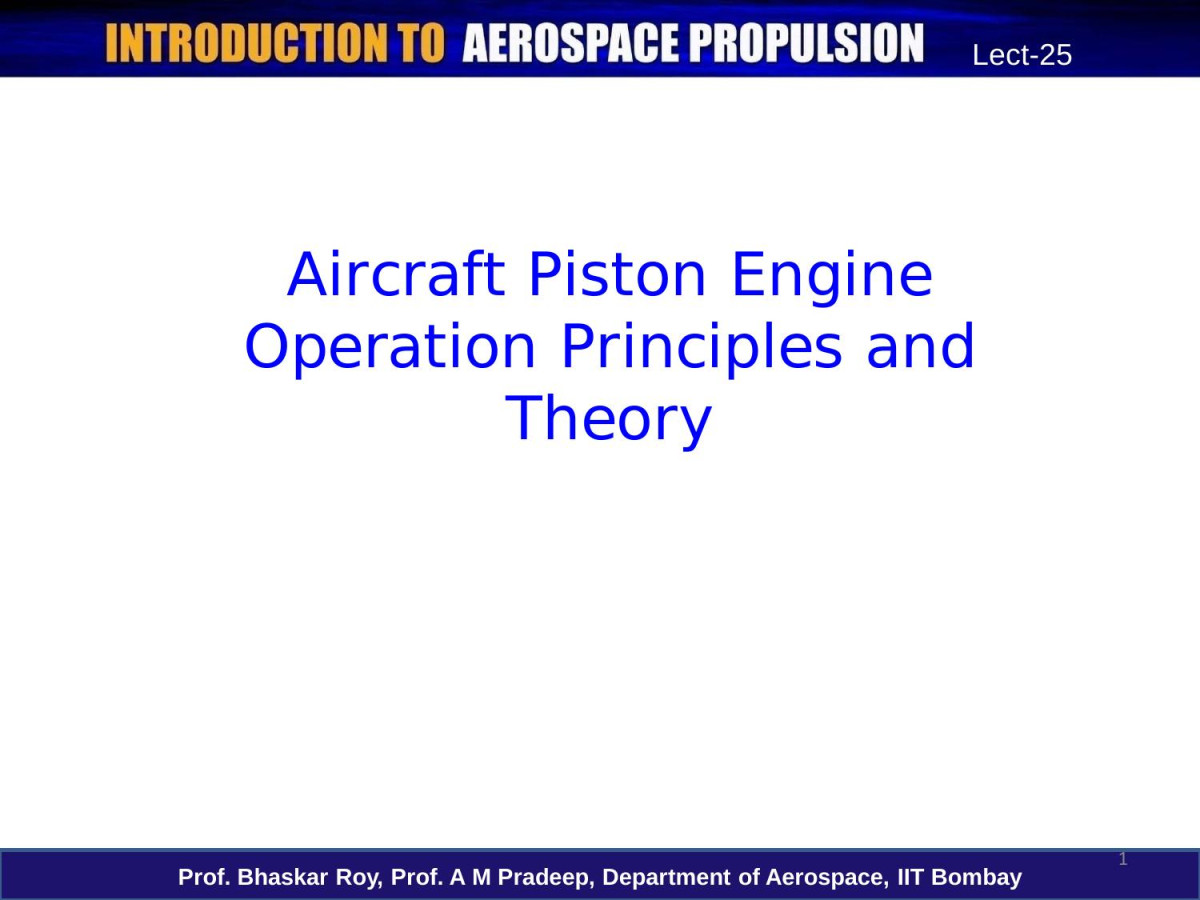 INTRODUCTION TO AEROSPACE PROPULSION Lect-25

Aircraft Piston Engine Operation Principles and Theory

1

Prof. Bhaskar Roy, Prof. A M Pradeep, Department of Aerospace, IIT Bombay